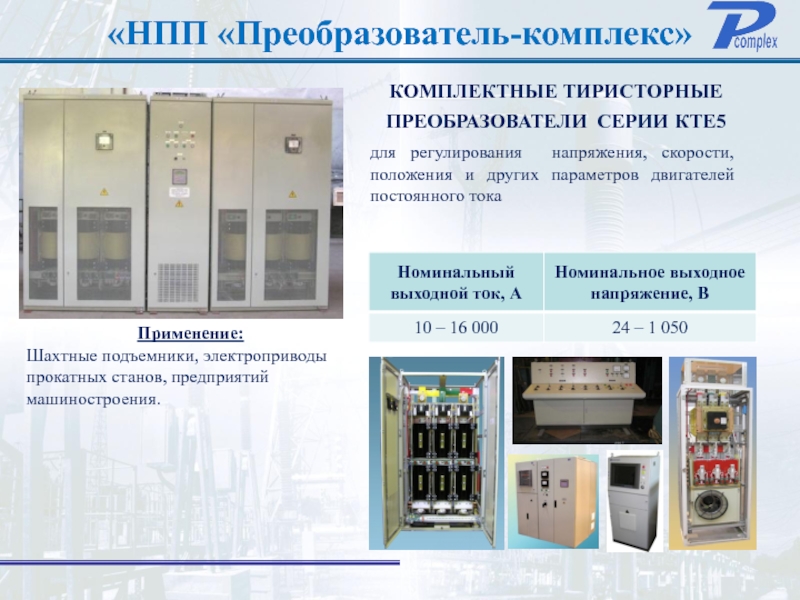 «НПП «Преобразователь-комплекс»

P complex

КОМПЛЕКТНЫЕ ТИРИСТОРНЫЕ ПРЕОБРАЗОВАТЕЛИ СЕРИИ КТЕ5

для регулирования напряжения, скорости, положения и других параметров двигателей постоянного тока

| Номинальный выходной ток, А | Номинальное выходное напряжение, В |
|---|---|
| 10 – 16 000 | 24 – 1 050 |

Применение:
Шахтные подъемники, электроприводы прокатных станов, предприятий машиностроения.